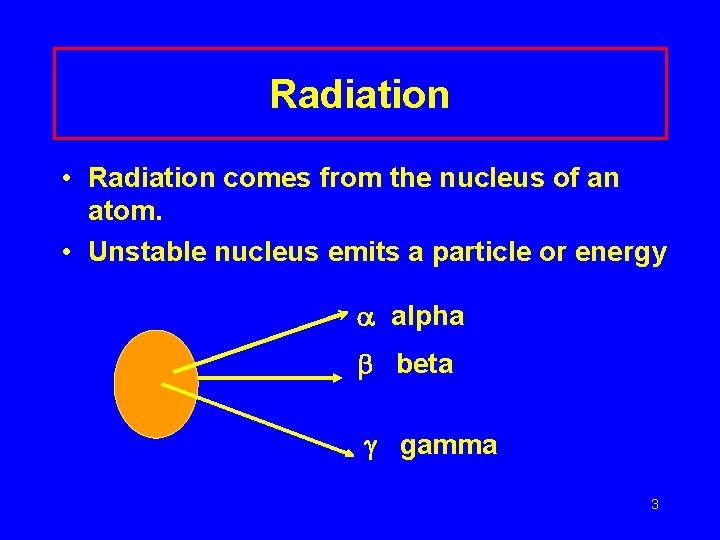 Radiation

• Radiation comes from the nucleus of an atom.
• Unstable nucleus emits a particle or energy

$\alpha$ alpha
$\beta$ beta
$\gamma$ gamma

3